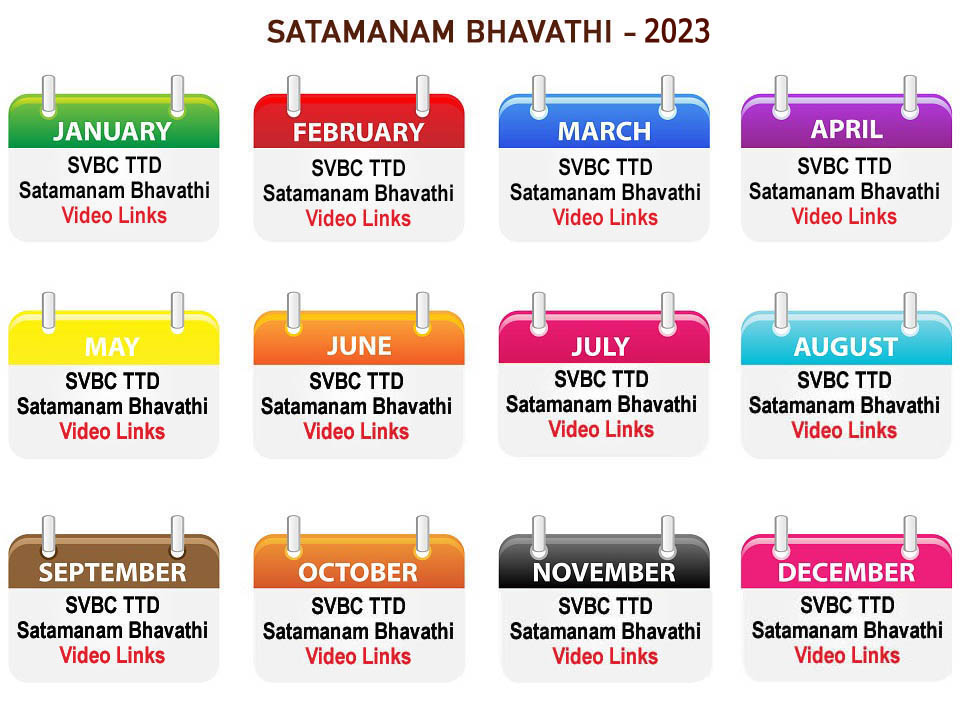 SATAMANAM BHAVATHI - 2023

JANUARY
SVBC TTD
Satamanam Bhavathi
Video Links

FEBRUARY
SVBC TTD
Satamanam Bhavathi
Video Links

MARCH
SVBC TTD
Satamanam Bhavathi
Video Links

APRIL
SVBC TTD
Satamanam Bhavathi
Video Links

MAY
SVBC TTD
Satamanam Bhavathi
Video Links

JUNE
SVBC TTD
Satamanam Bhavathi
Video Links

JULY
SVBC TTD
Satamanam Bhavathi
Video Links

AUGUST
SVBC TTD
Satamanam Bhavathi
Video Links

SEPTEMBER
SVBC TTD
Satamanam Bhavathi
Video Links

OCTOBER
SVBC TTD
Satamanam Bhavathi
Video Links

NOVEMBER
SVBC TTD
Satamanam Bhavathi
Video Links

DECEMBER
SVBC TTD
Satamanam Bhavathi
Video Links